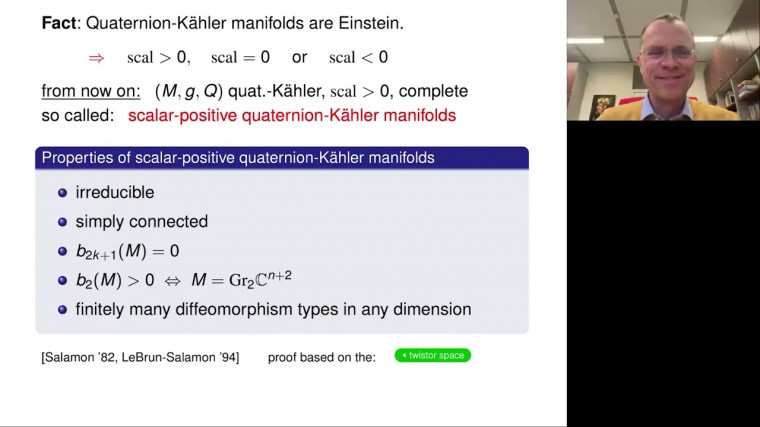 **Fact**: Quaternion-Kähler manifolds are Einstein.

$\Rightarrow$ $\mathrm{scal} > 0$, $\mathrm{scal} = 0$ or $\mathrm{scal} < 0$

from now on: $(M, g, Q)$ quat.-Kähler, $\mathrm{scal} > 0$, complete
so called: scalar-positive quaternion-Kähler manifolds

Properties of scalar-positive quaternion-Kähler manifolds

- irreducible
- simply connected
- $b_{2k+1}(M) = 0$
- $b_2(M) > 0 \Leftrightarrow M = \mathrm{Gr}_2\mathbb{C}^{n+2}$
- finitely many diffeomorphism types in any dimension

[Salamon '82, LeBrun-Salamon '94] proof based on the: twistor space